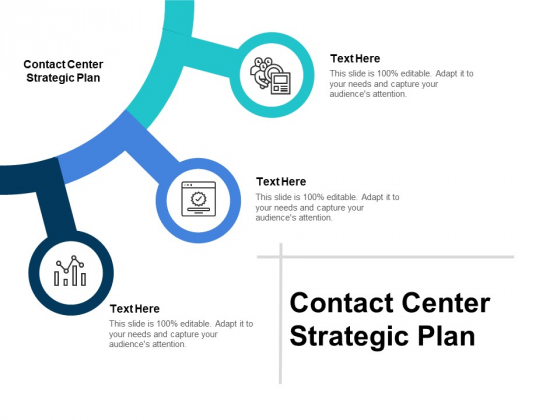 Contact Center Strategic Plan

Text Here

This slide is 100% editable. Adapt it to your needs and capture your audience's attention.

Text Here

This slide is 100% editable. Adapt it to your needs and capture your audience's attention.

Text Here

This slide is 100% editable. Adapt it to your needs and capture your audience's attention.

Contact Center Strategic Plan